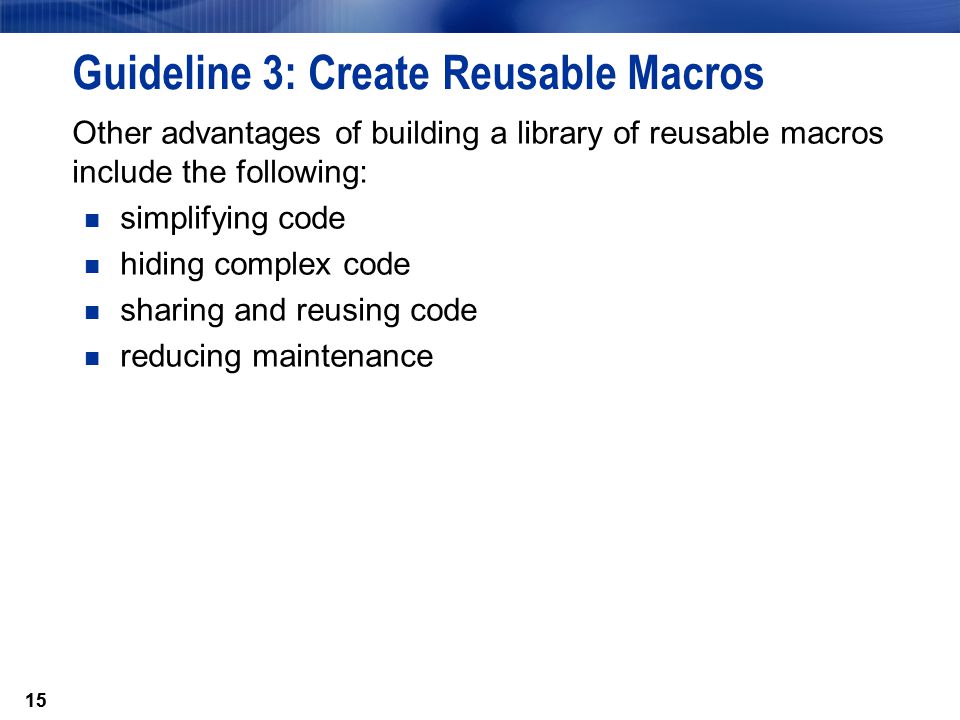 Guideline 3: Create Reusable Macros

Other advantages of building a library of reusable macros include the following:

- simplifying code
- hiding complex code
- sharing and reusing code
- reducing maintenance

15